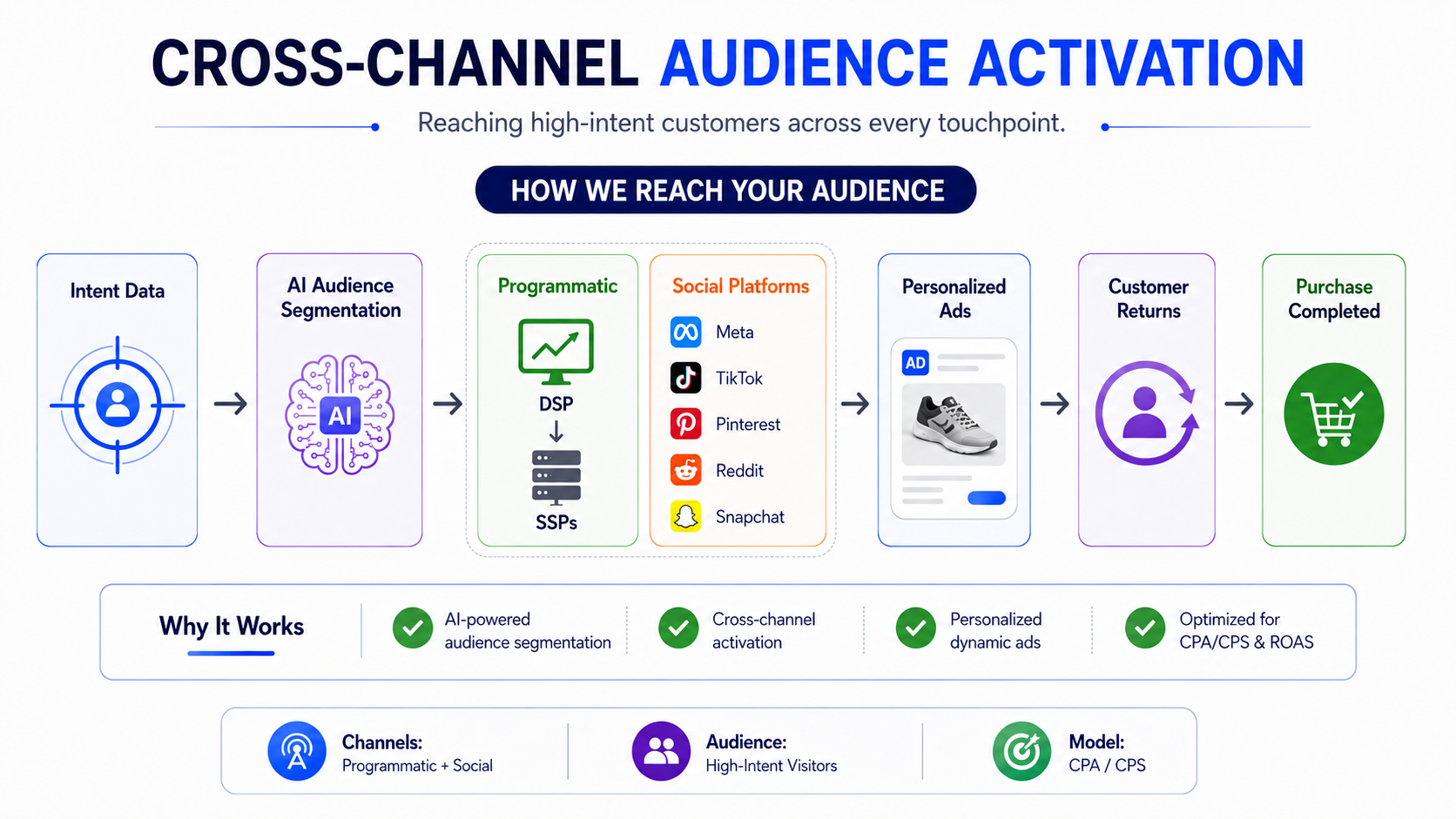 CROSS-CHANNEL AUDIENCE ACTIVATION

Reaching high-intent customers across every touchpoint.

HOW WE REACH YOUR AUDIENCE

Intent Data

AI Audience Segmentation

AI

Programmatic

DSP

SSPs

Social Platforms

Meta

TikTok

Pinterest

Reddit

Snapchat

Personalized Ads

AD

Customer Returns

Purchase Completed

Why It Works

AI-powered audience segmentation

Cross-channel activation

Personalized dynamic ads

Optimized for CPA/CPS & ROAS

Channels: Programmatic + Social

Audience: High-Intent Visitors

Model: CPA / CPS